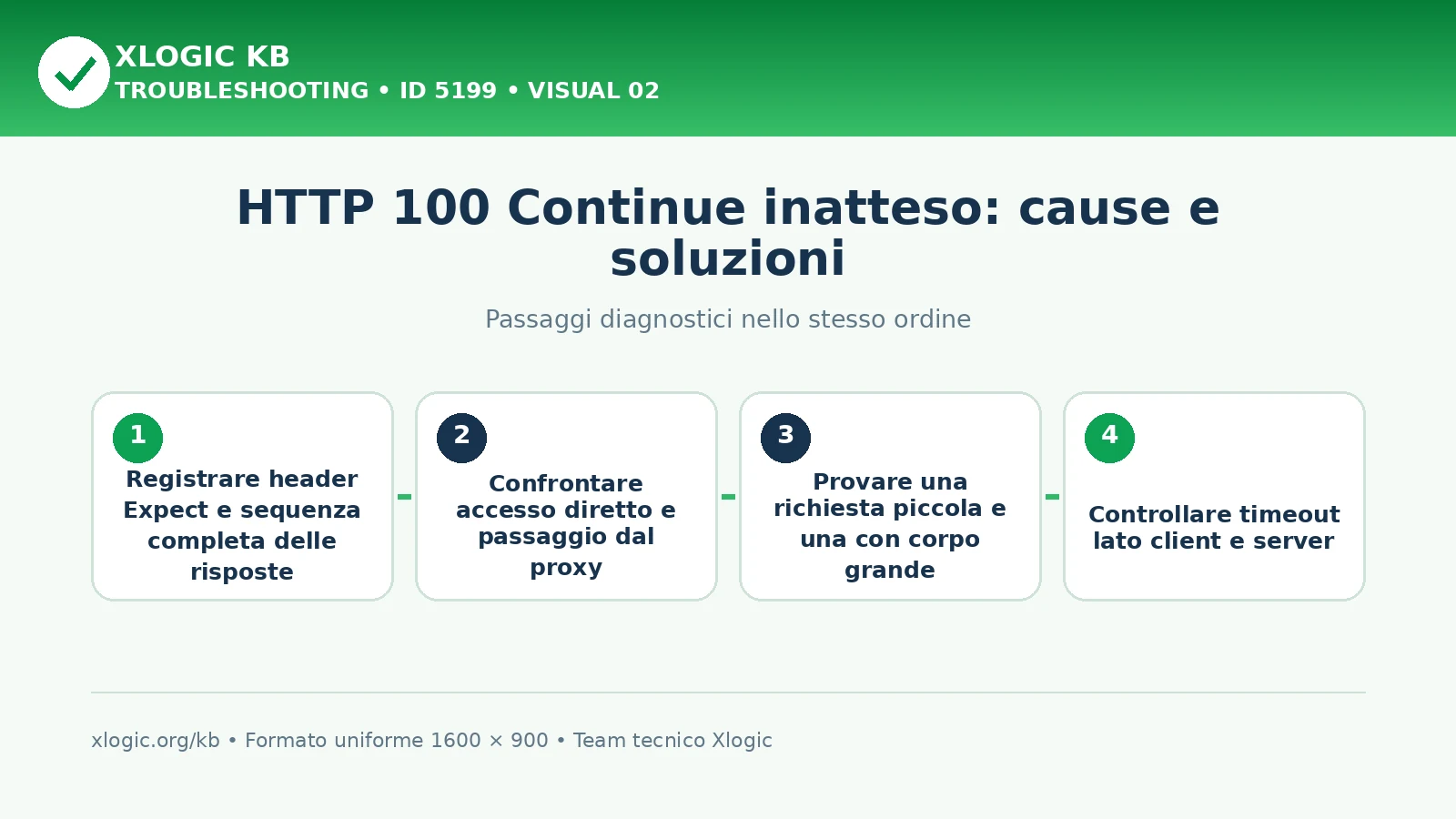 XLOGIC KB
TROUBLESHOOTING • ID 5199 • VISUAL 02

HTTP 100 Continue inatteso: cause e soluzioni

Passaggi diagnostici nello stesso ordine

1
Registrare header Expect e sequenza completa delle risposte

2
Confrontare accesso diretto e passaggio dal proxy

3
Provare una richiesta piccola e una con corpo grande

4
Controllare timeout lato client e server

xlogic.org/kb • Formato uniforme 1600 × 900 • Team tecnico Xlogic